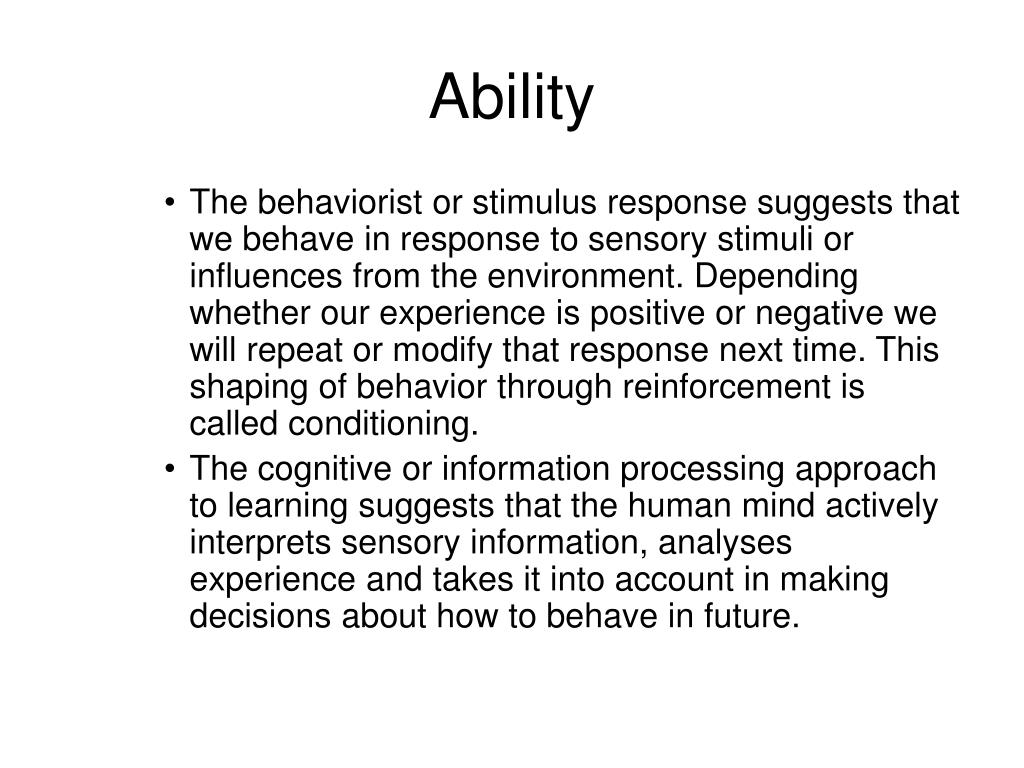 Ability

• The behaviorist or stimulus response suggests that we behave in response to sensory stimuli or influences from the environment. Depending whether our experience is positive or negative we will repeat or modify that response next time. This shaping of behavior through reinforcement is called conditioning.
• The cognitive or information processing approach to learning suggests that the human mind actively interprets sensory information, analyses experience and takes it into account in making decisions about how to behave in future.